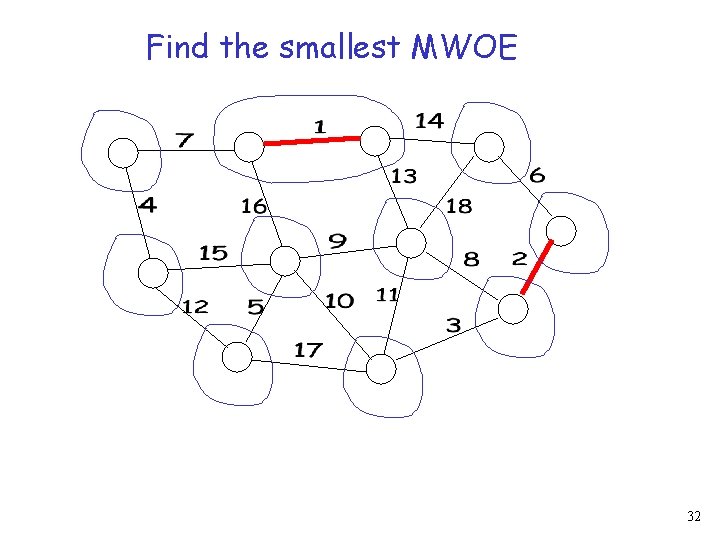 Find the smallest MWOE

7
1
14
13
6
4
16
18
15
9
8
2
12
5
10
11
3
17

32